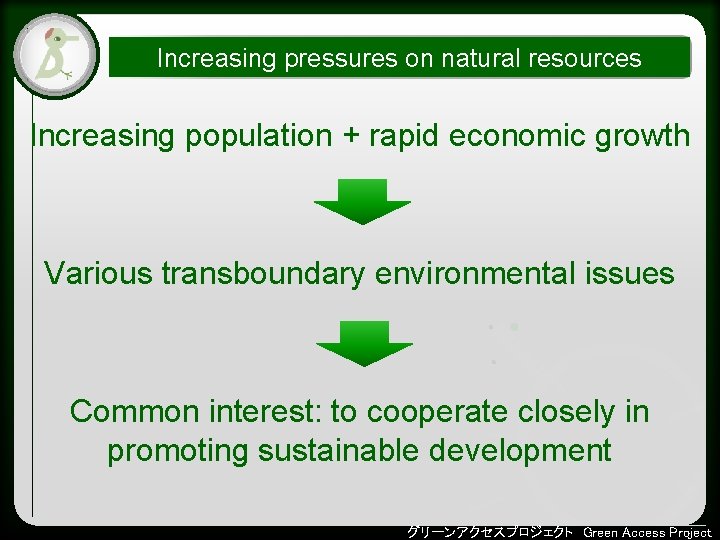 Increasing pressures on natural resources

Increasing population + rapid economic growth

Various transboundary environmental issues

Common interest: to cooperate closely in promoting sustainable development

グリーンアクセスプロジェクト Green Access Project